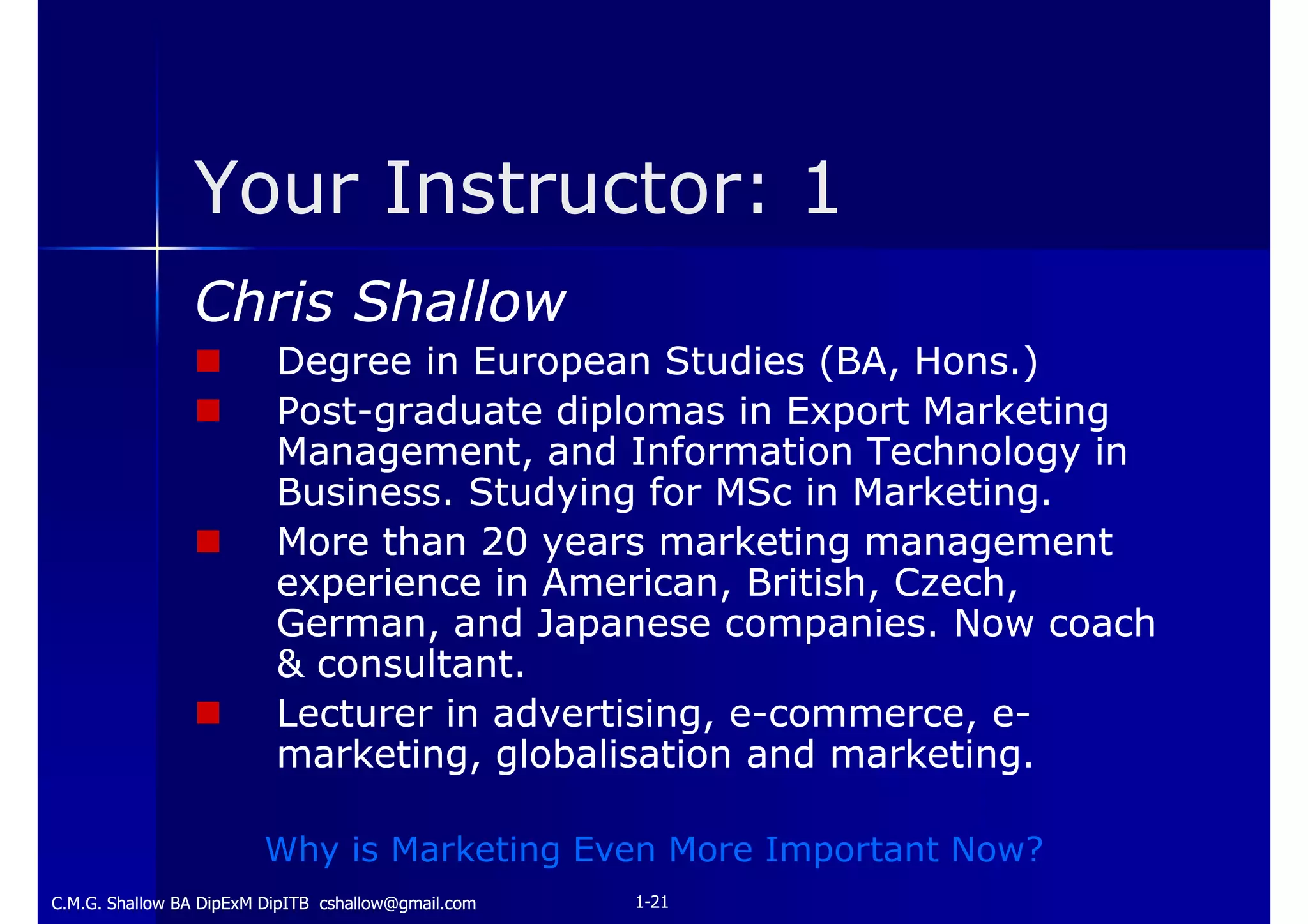 Your Instructor: 1

Chris Shallow

- Degree in European Studies (BA, Hons.)
- Post-graduate diplomas in Export Marketing Management, and Information Technology in Business. Studying for MSc in Marketing.
- More than 20 years marketing management experience in American, British, Czech, German, and Japanese companies. Now coach & consultant.
- Lecturer in advertising, e-commerce, e-marketing, globalisation and marketing.

Why is Marketing Even More Important Now?

C.M.G. Shallow BA DipExM DipITB cshallow@gmail.com

1-21